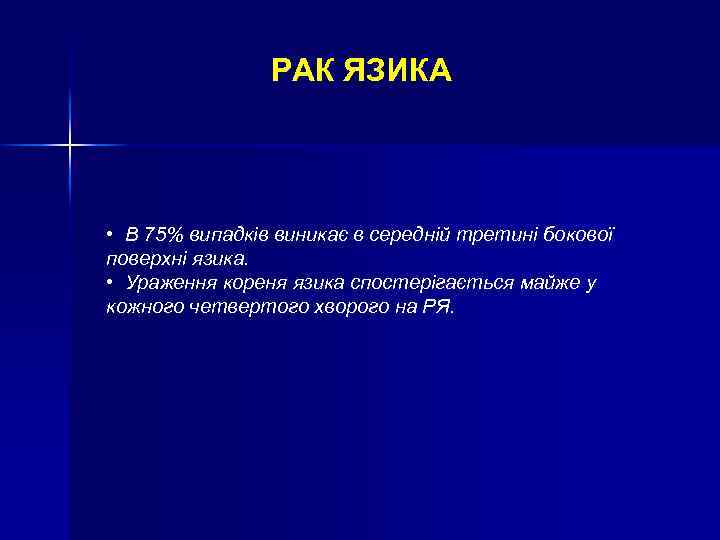 РАК ЯЗИКА

• В 75% випадків виникає в середній третині бокової поверхні язика.
• Ураження кореня язика спостерігається майже у кожного четвертого хворого на РЯ.